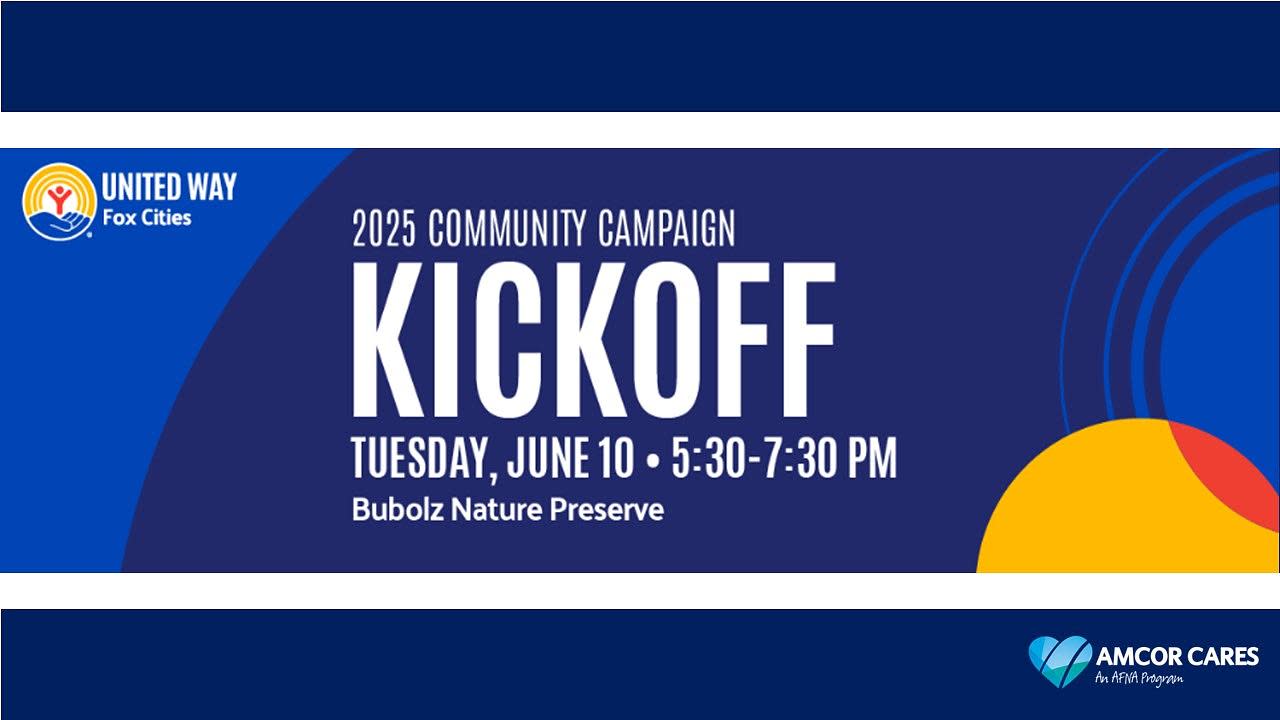 UNITED WAY
Fox Cities

2025 COMMUNITY CAMPAIGN
KICKOFF
TUESDAY, JUNE 10 • 5:30-7:30 PM
Bubolz Nature Preserve

AMCOR CARES
An AFNA Program